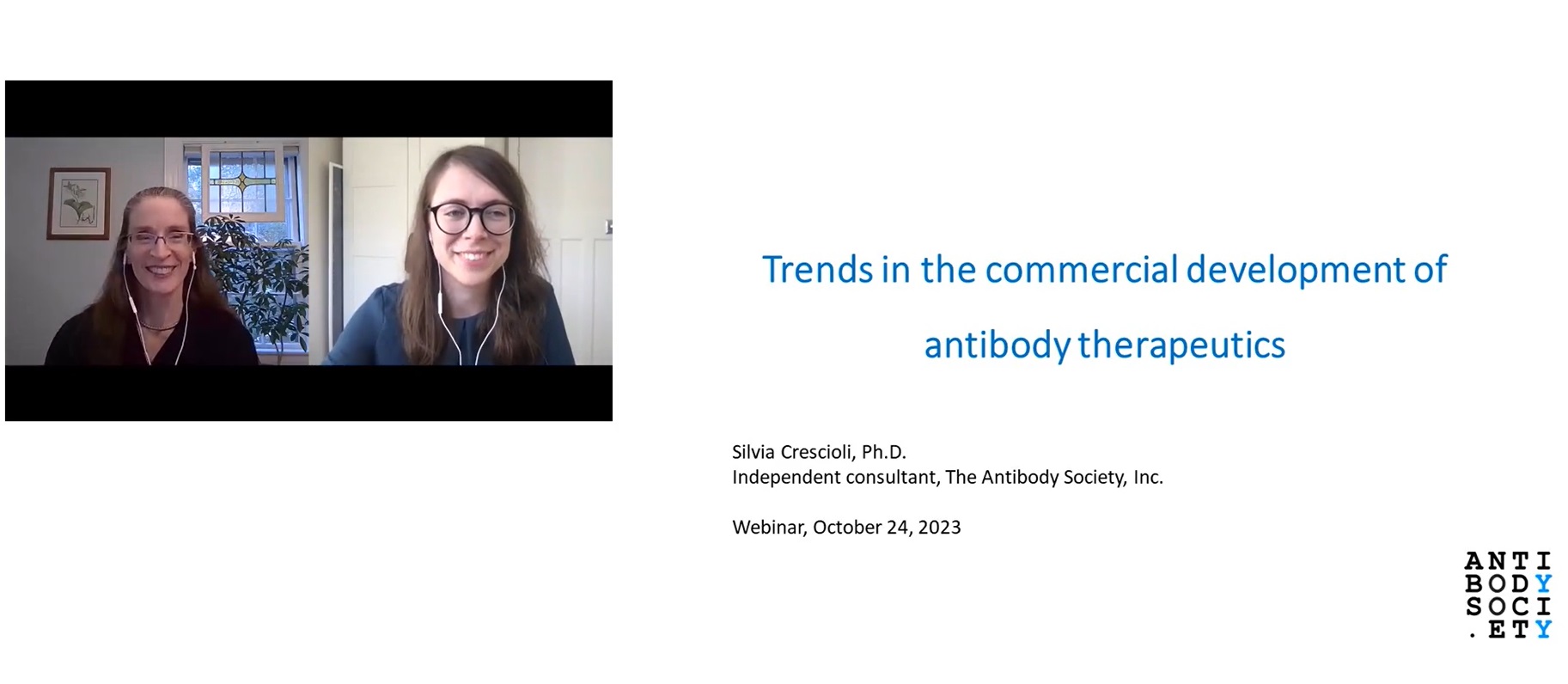 Trends in the commercial development of antibody therapeutics

Silvia Crescioli, Ph.D.
Independent consultant, The Antibody Society, Inc.

Webinar, October 24, 2023

ANTI
BODY
SOCI
.ETY